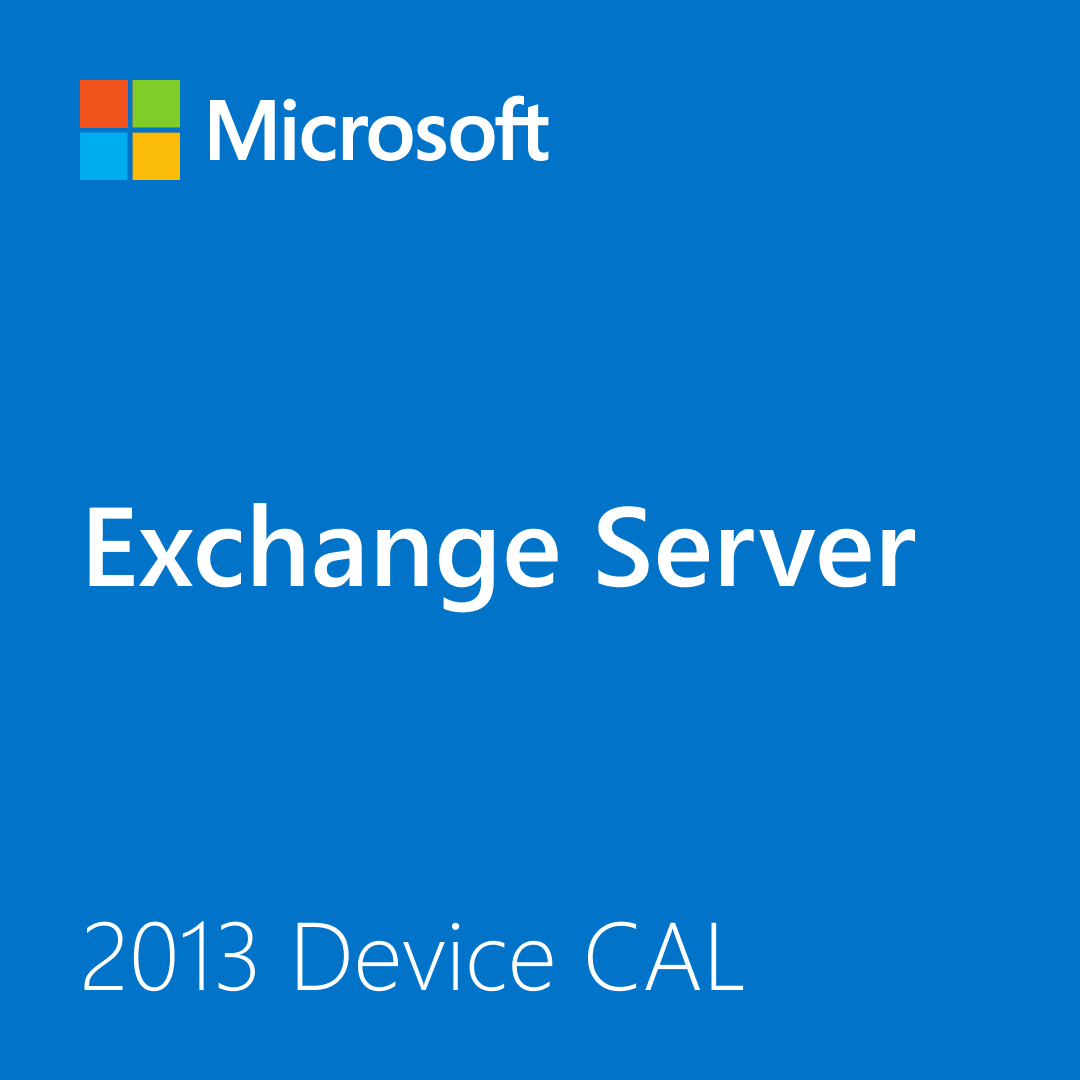 Microsoft

Exchange Server

2013 Device CAL